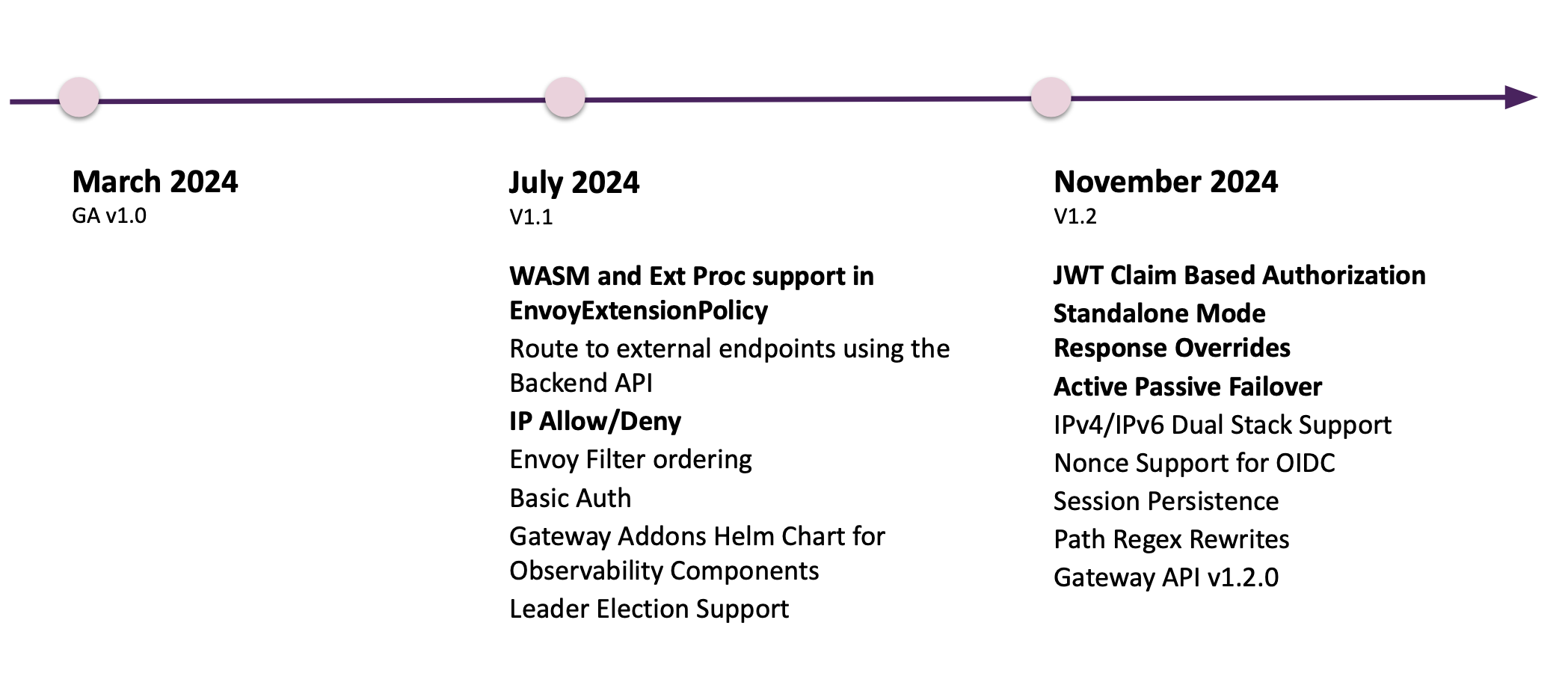 March 2024
GA v1.0

July 2024
V1.1

WASM and Ext Proc support in EnvoyExtensionPolicy
Route to external endpoints using the Backend API
IP Allow/Deny
Envoy Filter ordering
Basic Auth
Gateway Addons Helm Chart for Observability Components
Leader Election Support

November 2024
V1.2

JWT Claim Based Authorization
Standalone Mode
Response Overrides
Active Passive Failover
IPv4/IPv6 Dual Stack Support
Nonce Support for OIDC
Session Persistence
Path Regex Rewrites
Gateway API v1.2.0